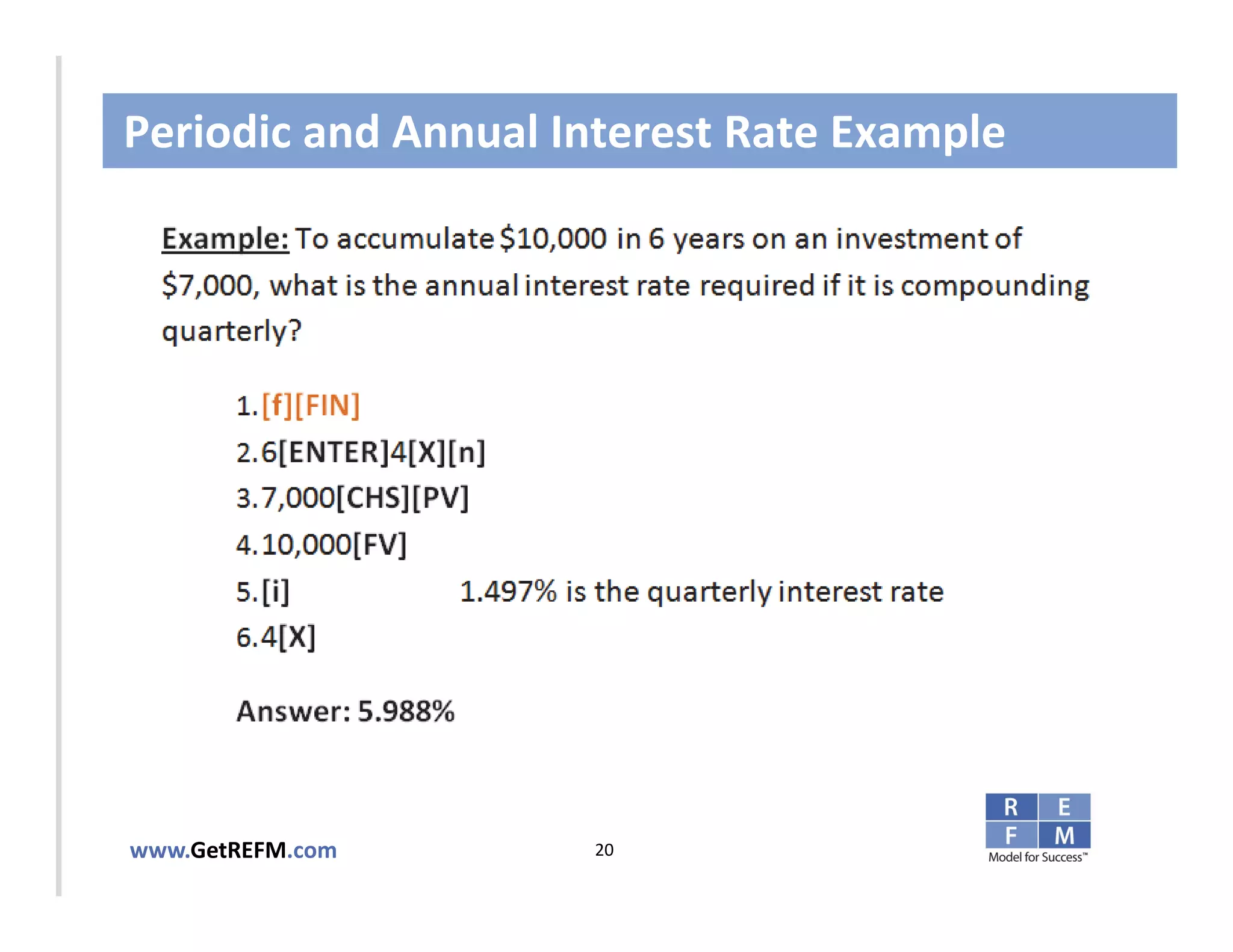 Periodic and Annual Interest Rate Example

Example: To accumulate \$10,000 in 6 years on an investment of \$7,000, what is the annual interest rate required if it is compounding quarterly?

1. [f][FIN]
2. 6[ENTER]4[X][n]
3. 7,000[CHS][PV]
4. 10,000[FV]
5. [i] 1.497% is the quarterly interest rate
6. 4[X]

Answer: 5.988%

www.GetREFM.com

20

R E F M
Model for Success™